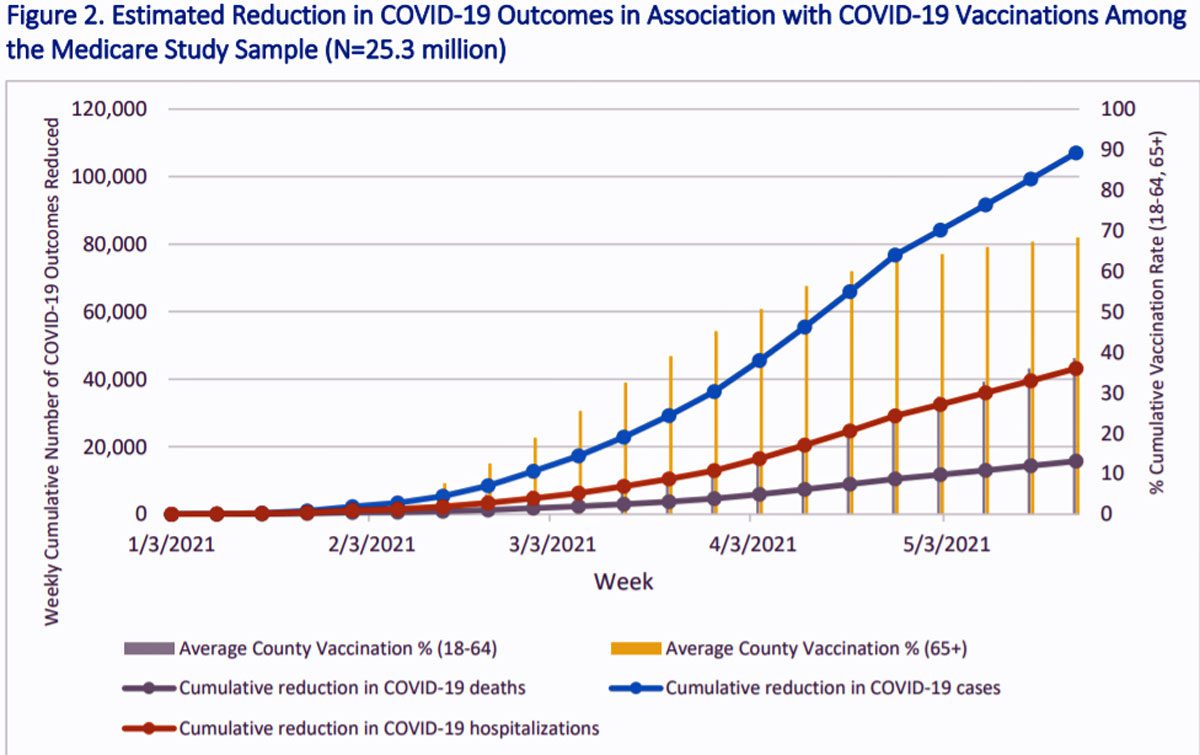 Figure 2. Estimated Reduction in COVID-19 Outcomes in Association with COVID-19 Vaccinations Among the Medicare Study Sample (N=25.3 million)

Weekly Cumulative Number of COVID-19 Outcomes Reduced

120,000
100,000
80,000
60,000
40,000
20,000
0

% Cumulative Vaccination Rate (18-64, 65+)

100
90
80
70
60
50
40
30
20
10
0

1/3/2021
2/3/2021
3/3/2021
4/3/2021
5/3/2021

Week

Average County Vaccination % (18-64)
Average County Vaccination % (65+)
Cumulative reduction in COVID-19 deaths
Cumulative reduction in COVID-19 cases
Cumulative reduction in COVID-19 hospitalizations